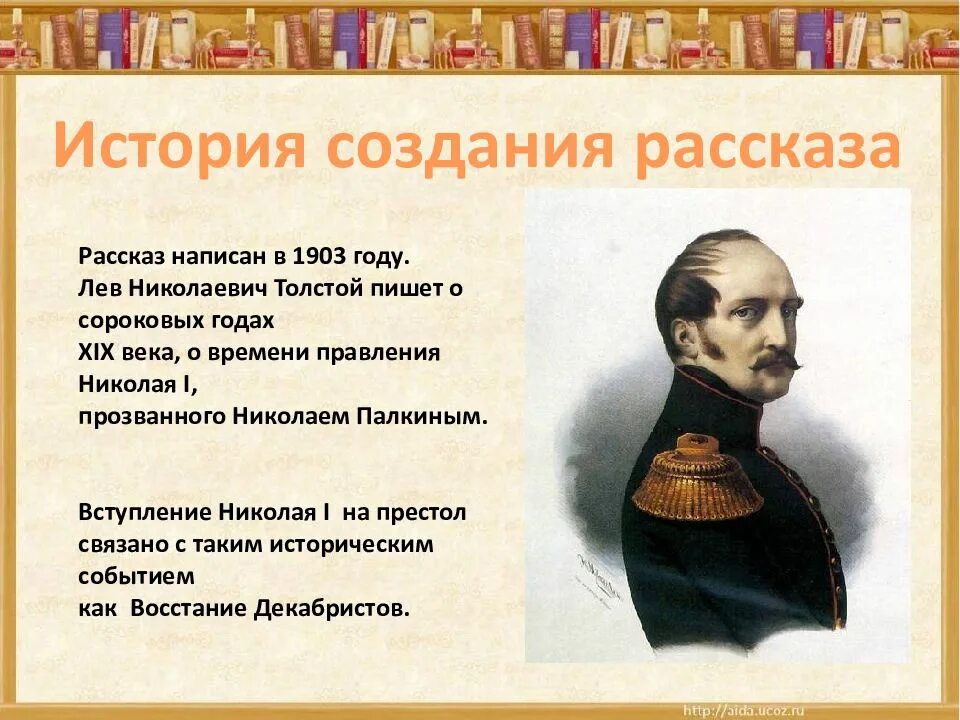 История создания рассказа

Рассказ написан в 1903 году.
Лев Николаевич Толстой пишет о сороковых годах
XIX века, о времени правления Николая I,
прозванного Николаем Палкиным.

Вступление Николая I на престол связано с таким историческим событием
как Восстание Декабристов.

http://aida.ucoz.ru